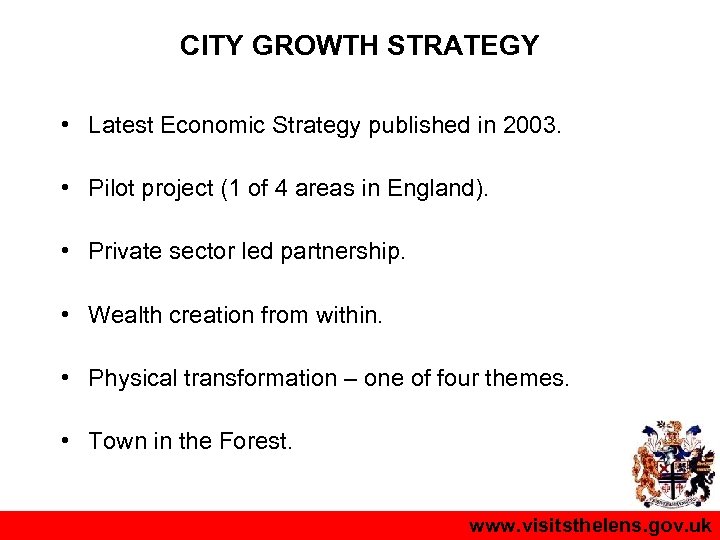 CITY GROWTH STRATEGY

• Latest Economic Strategy published in 2003.

• Pilot project (1 of 4 areas in England).

• Private sector led partnership.

• Wealth creation from within.

• Physical transformation – one of four themes.

• Town in the Forest.

www.visitsthelens.gov.uk